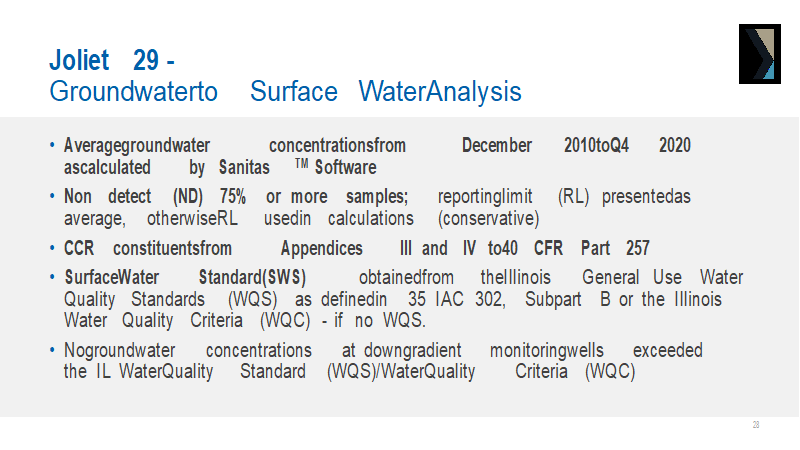 Joliet 29 -
Groundwaterto Surface WaterAnalysis

• Averagegroundwater concentrationsfrom December 2010toQ4 2020 ascalculated by Sanitas ™ Software

• Non detect (ND) 75% or more samples; reportinglimit (RL) presentedas average, otherwiseRL usedin calculations (conservative)

• CCR constituentsfrom Appendices III and IV to40 CFR Part 257

• SurfaceWater Standard(SWS) obtainedfrom theIllinois General Use Water Quality Standards (WQS) as definedin 35 IAC 302, Subpart B or the Illinois Water Quality Criteria (WQC) - if no WQS.

• Nogroundwater concentrations at downgradient monitoringwells exceeded the IL WaterQuality Standard (WQS)/WaterQuality Criteria (WQC)

28